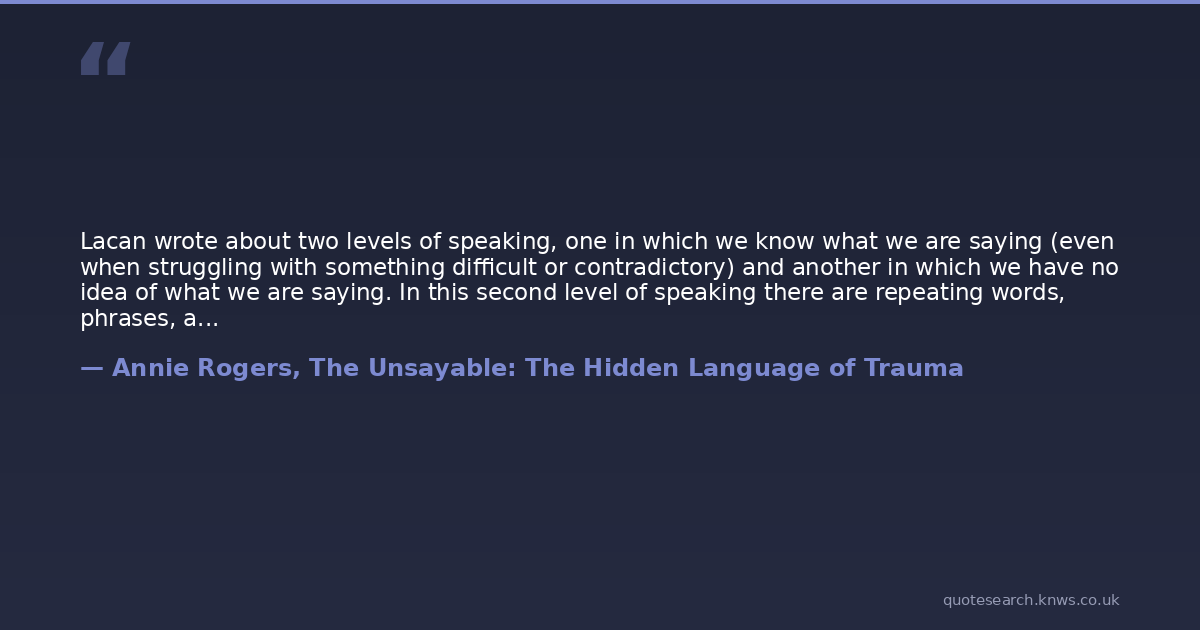 “

Lacan wrote about two levels of speaking, one in which we know what we are saying (even when struggling with something difficult or contradictory) and another in which we have no idea of what we are saying. In this second level of speaking there are repeating words, phrases, a…

— Annie Rogers, The Unsayable: The Hidden Language of Trauma

quotesearch.knws.co.uk